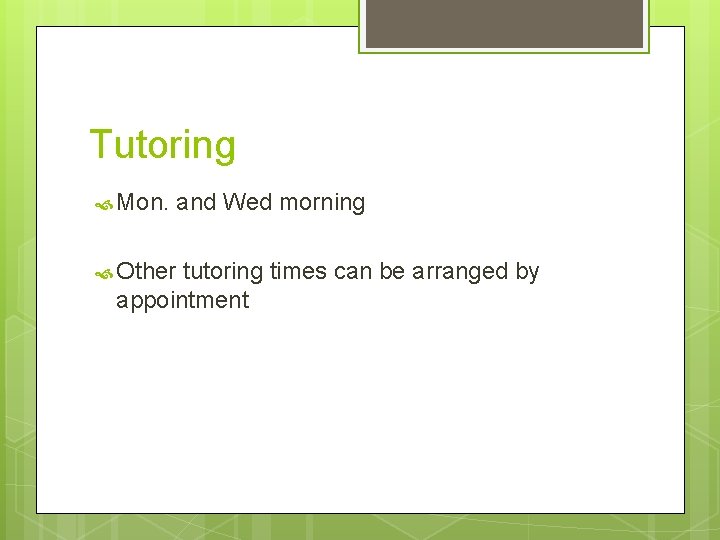 Tutoring

Mon. and Wed morning

Other tutoring times can be arranged by appointment